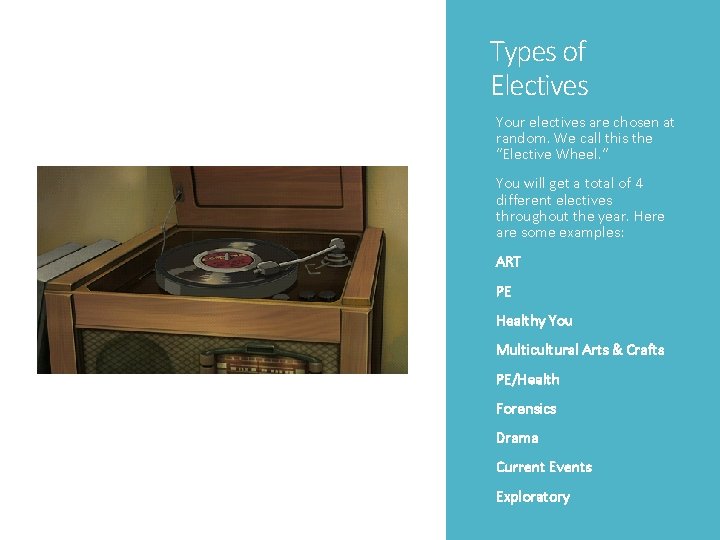 Types of Electives

Your electives are chosen at random. We call this the "Elective Wheel."

You will get a total of 4 different electives throughout the year. Here are some examples:

ART

PE

Healthy You

Multicultural Arts & Crafts

PE/Health

Forensics

Drama

Current Events

Exploratory